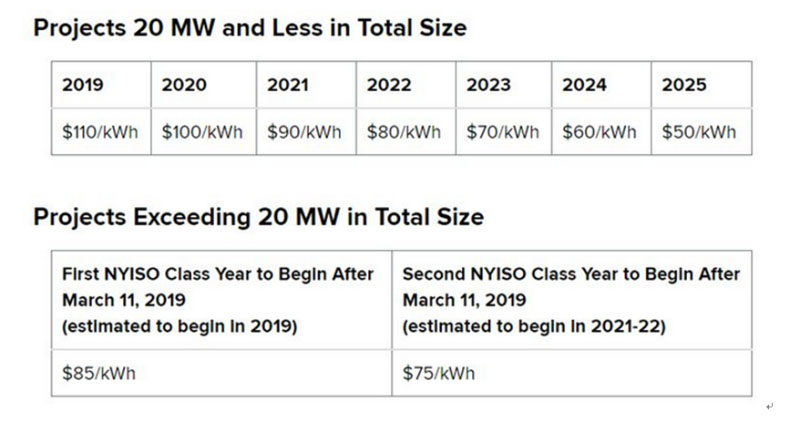 Projects 20 MW and Less in Total Size

| 2019 | 2020 | 2021 | 2022 | 2023 | 2024 | 2025 |
|---|---|---|---|---|---|---|
| \$110/kWh | \$100/kWh | \$90/kWh | \$80/kWh | \$70/kWh | \$60/kWh | \$50/kWh |

Projects Exceeding 20 MW in Total Size

| First NYISO Class Year to Begin After March 11, 2019 (estimated to begin in 2019) | Second NYISO Class Year to Begin After March 11, 2019 (estimated to begin in 2021-22) |
|---|---|
| \$85/kWh | \$75/kWh |